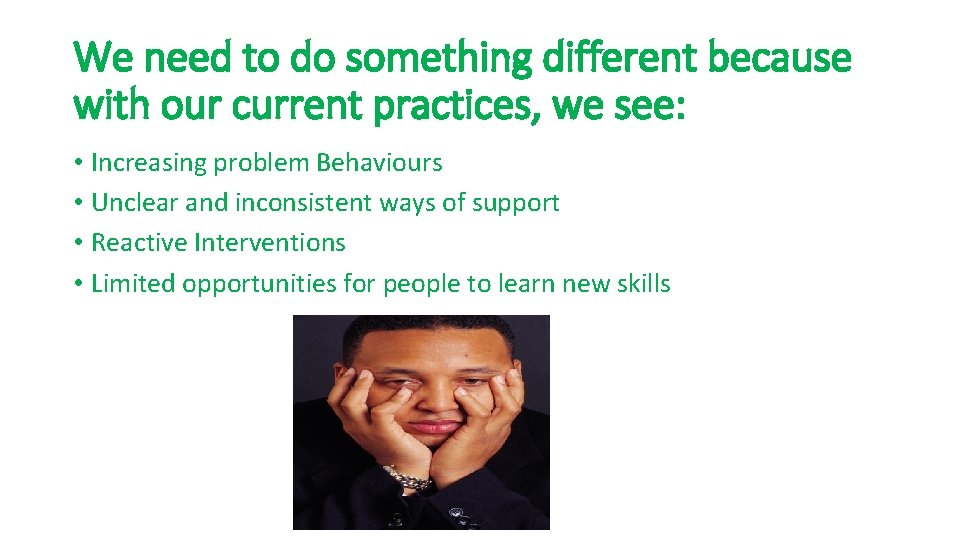 We need to do something different because with our current practices, we see:

• Increasing problem Behaviours
• Unclear and inconsistent ways of support
• Reactive Interventions
• Limited opportunities for people to learn new skills